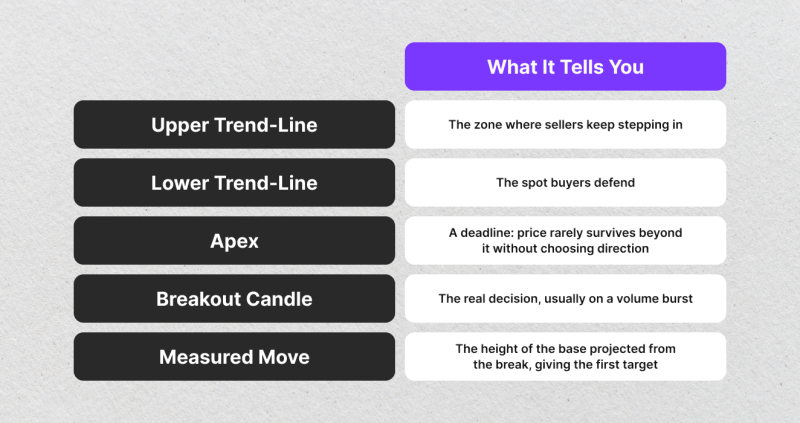 |  | What It Tells You |
|---|---|
| Upper Trend-Line | The zone where sellers keep stepping in |
| Lower Trend-Line | The spot buyers defend |
| Apex | A deadline: price rarely survives beyond it without choosing direction |
| Breakout Candle | The real decision, usually on a volume burst |
| Measured Move | The height of the base projected from the break, giving the first target |